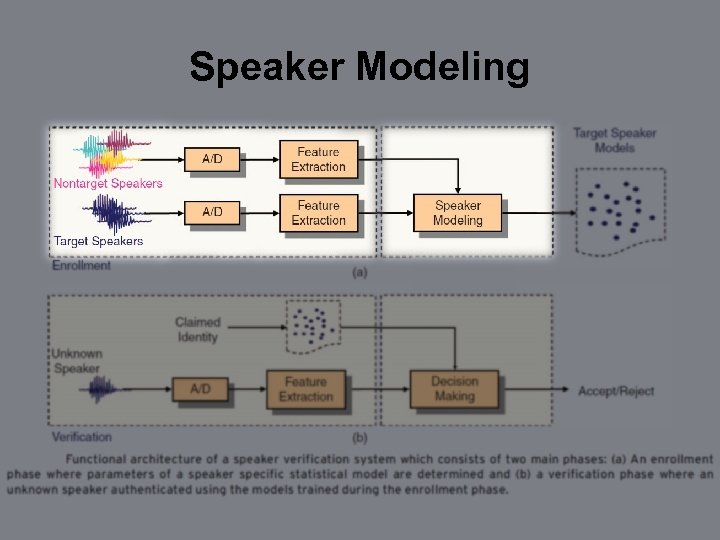 Speaker Modeling

Nontarget Speakers

A/D

Feature Extraction

Target Speakers

A/D

Feature Extraction

Speaker Modeling

Target Speaker Models

Enrollment

(a)

Claimed Identity

Unknown Speaker

A/D

Feature Extraction

Decision Making

Accept/Reject

Verification

(b)

Functional architecture of a speaker verification system which consists of two main phases: (a) An enrollment phase where parameters of a speaker specific statistical model are determined and (b) a verification phase where an unknown speaker authenticated using the models trained during the enrollment phase.